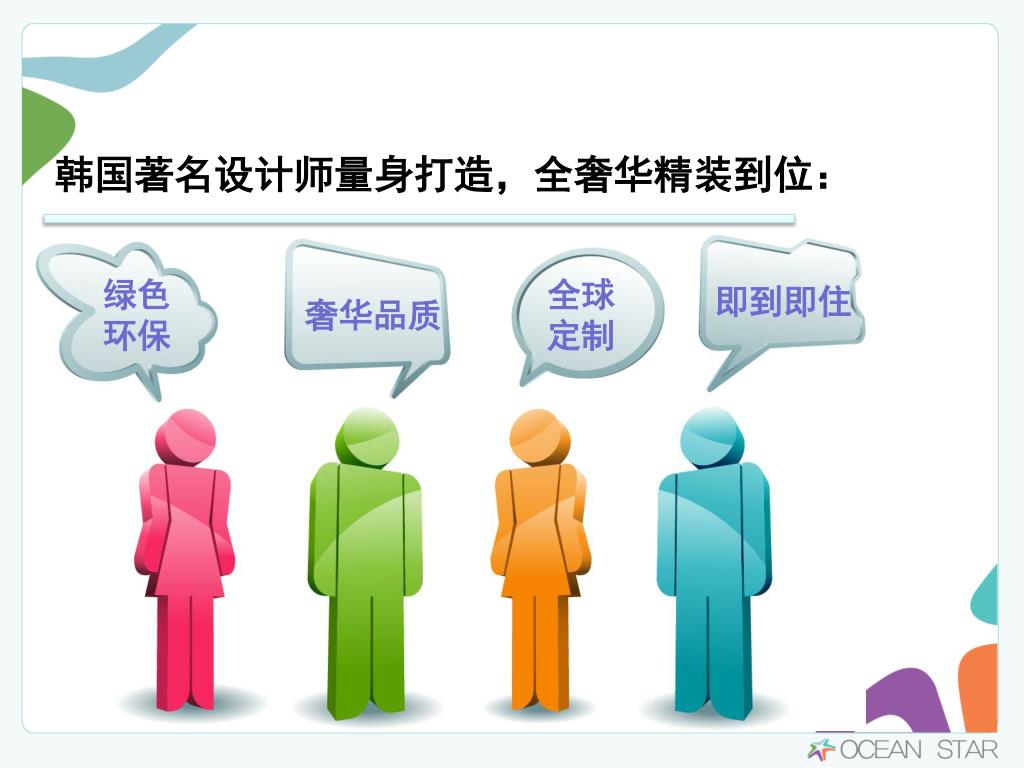 韩国著名设计师量身打造，全奢华精装到位：

绿色环保

奢华品质

全球定制

即到即住

OCEAN STAR